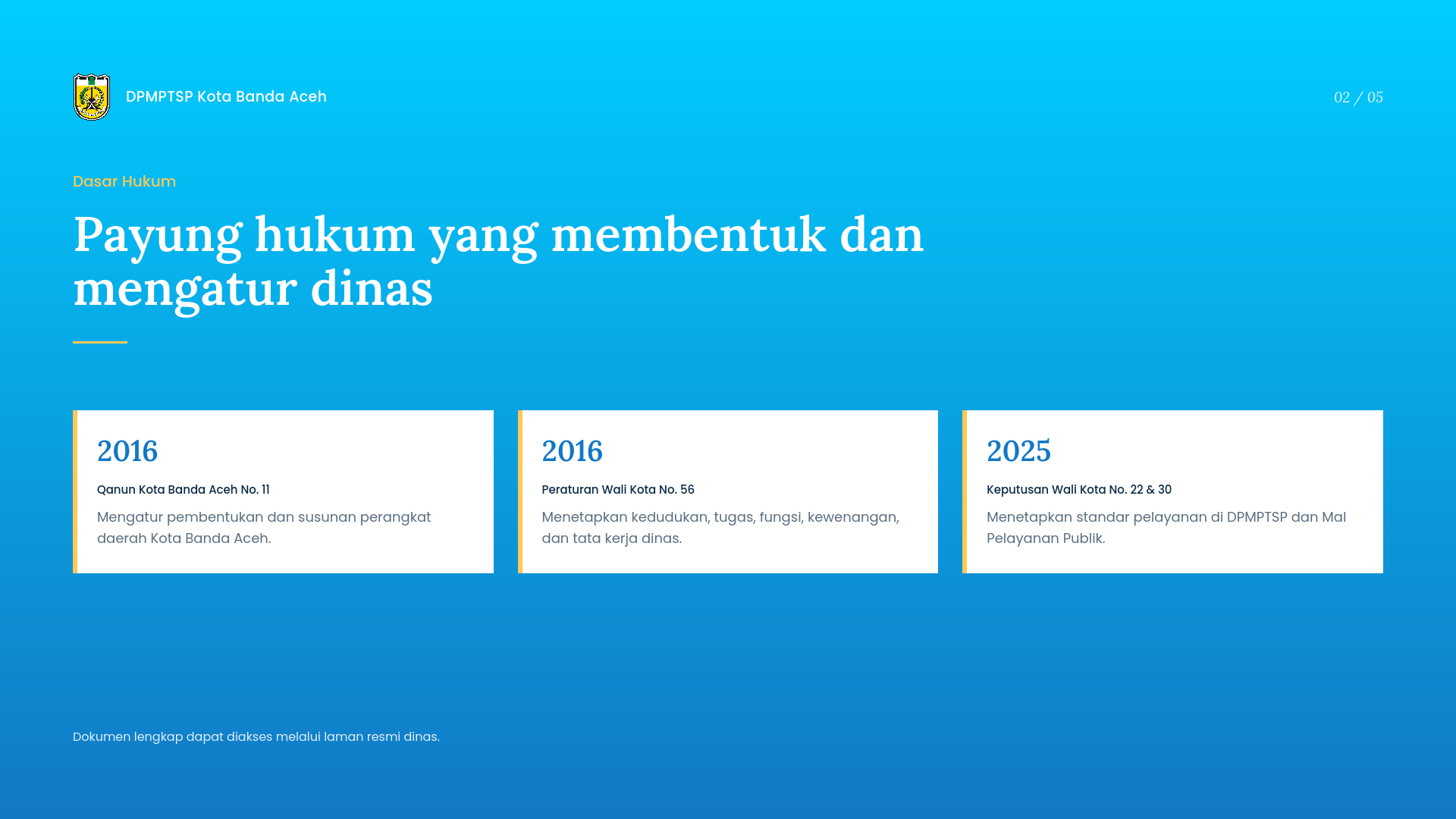 DPMPTSP Kota Banda Aceh

02 / 05

Dasar Hukum

Payung hukum yang membentuk dan mengatur dinas

2016

Qanun Kota Banda Aceh No. 11

Mengatur pembentukan dan susunan perangkat daerah Kota Banda Aceh.

2016

Peraturan Wali Kota No. 56

Menetapkan kedudukan, tugas, fungsi, kewenangan, dan tata kerja dinas.

2025

Keputusan Wali Kota No. 22 & 30

Menetapkan standar pelayanan di DPMPTSP dan Mal Pelayanan Publik.

Dokumen lengkap dapat diakses melalui laman resmi dinas.